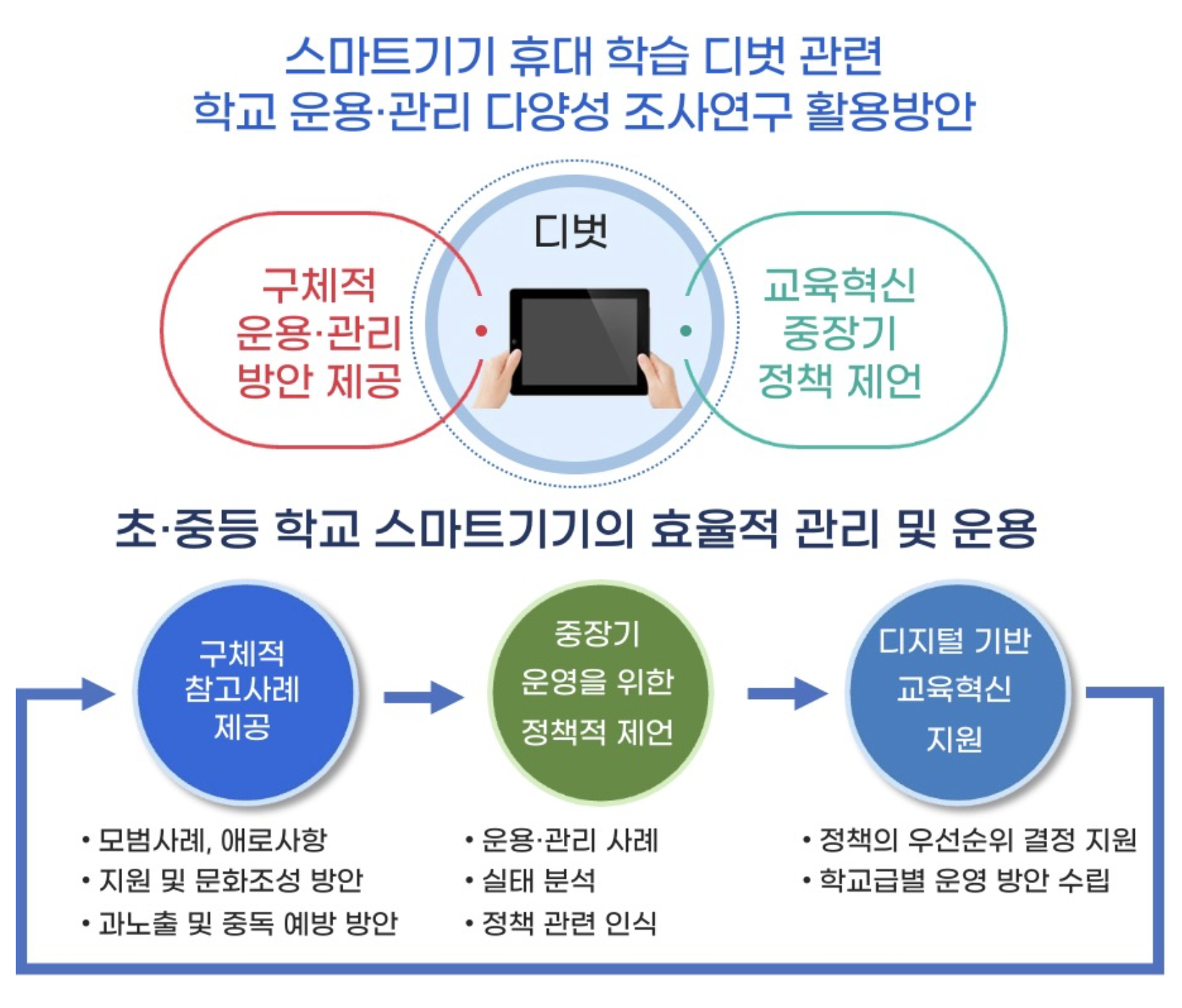 스마트기기 휴대 학습 디벗 관련
학교 운용·관리 다양성 조사연구 활용방안

구체적
운용·관리
방안 제공

디벗

교육혁신
중장기
정책 제언

초·중등 학교 스마트기기의 효율적 관리 및 운용

구체적
참고사례
제공

중장기
운영을 위한
정책적 제언

디지털 기반
교육혁신
지원

• 모범사례, 애로사항
• 지원 및 문화조성 방안
• 과노출 및 중독 예방 방안

• 운용·관리 사례
• 실태 분석
• 정책 관련 인식

• 정책의 우선순위 결정 지원
• 학교급별 운영 방안 수립